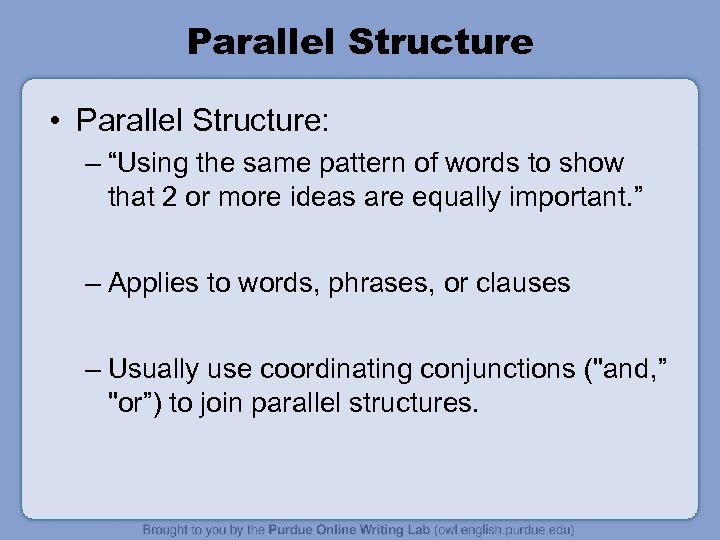 Parallel Structure

• Parallel Structure:

– “Using the same pattern of words to show that 2 or more ideas are equally important.”

– Applies to words, phrases, or clauses

– Usually use coordinating conjunctions ("and,” "or”) to join parallel structures.

Brought to you by the Purdue Online Writing Lab (owl.english.purdue.edu)